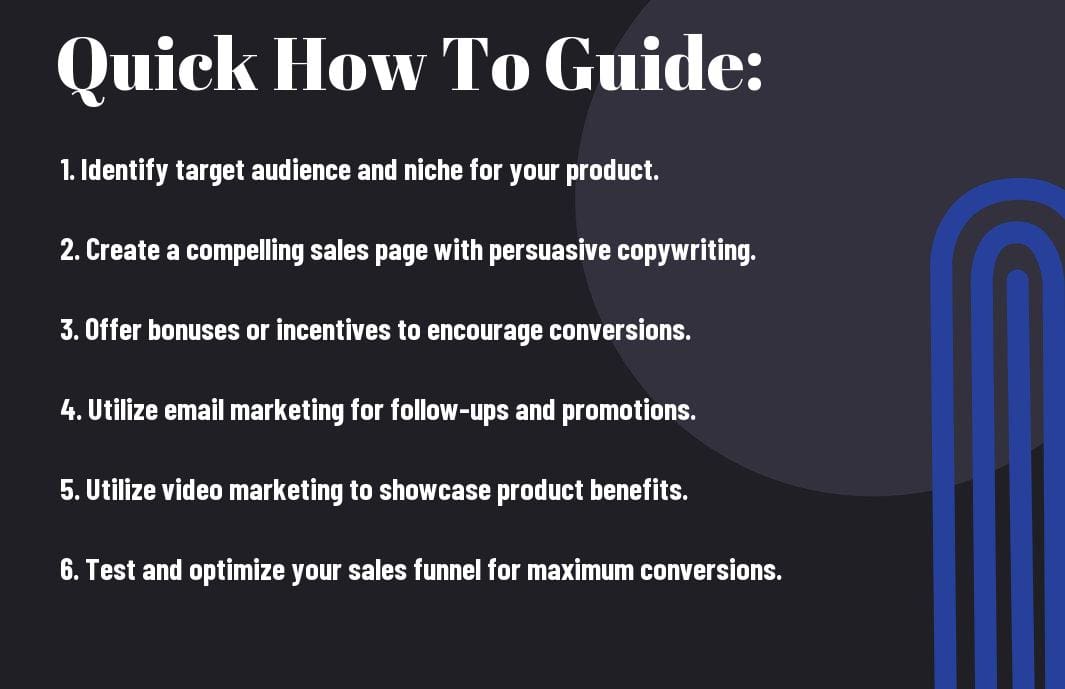 Quick How To Guide:

1. Identify target audience and niche for your product.

2. Create a compelling sales page with persuasive copywriting.

3. Offer bonuses or incentives to encourage conversions.

4. Utilize email marketing for follow-ups and promotions.

5. Utilize video marketing to showcase product benefits.

6. Test and optimize your sales funnel for maximum conversions.